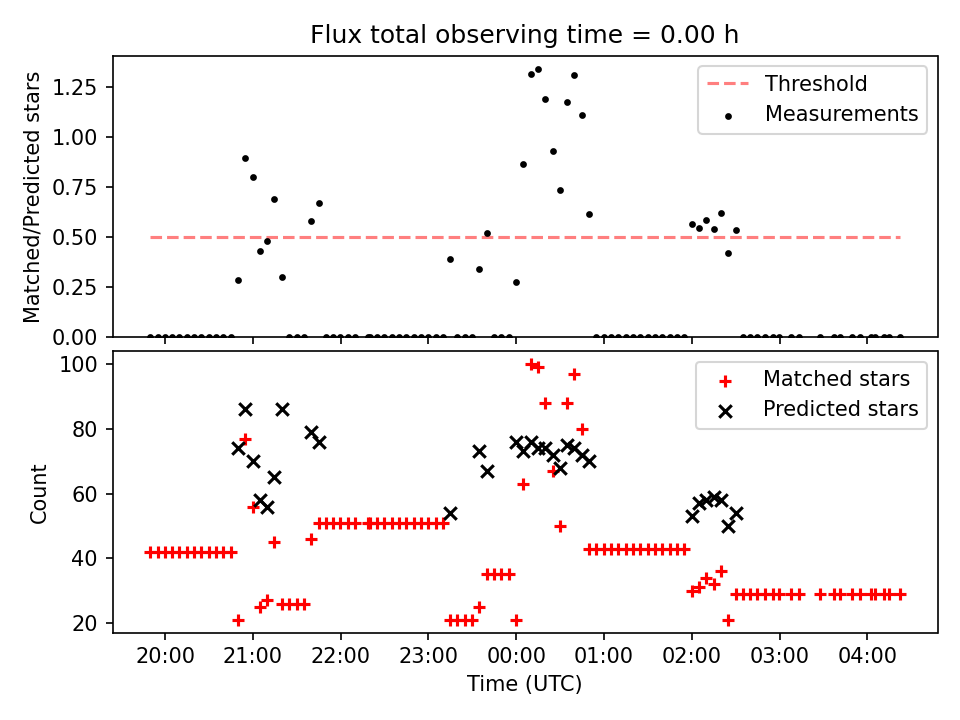 Flux total observing time = 0.00 h

Matched/Predicted stars

1.25
1.00
0.75
0.50
0.25
0.00

Threshold
Measurements

Count

100
80
60
40
20

Matched stars
Predicted stars

20:00 21:00 22:00 23:00 00:00 01:00 02:00 03:00 04:00

Time (UTC)